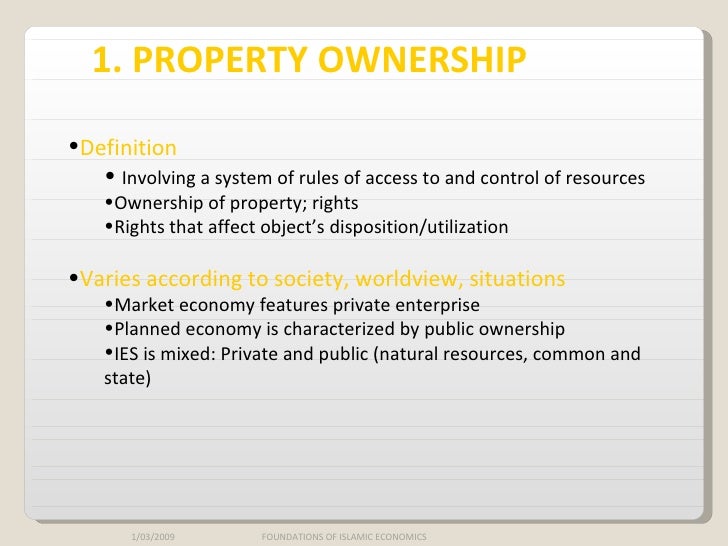 1. PROPERTY OWNERSHIP

•Definition

• Involving a system of rules of access to and control of resources

•Ownership of property; rights

•Rights that affect object's disposition/utilization

•Varies according to society, worldview, situations

•Market economy features private enterprise

•Planned economy is characterized by public ownership

•IES is mixed: Private and public (natural resources, common and state)

1/03/2009 FOUNDATIONS OF ISLAMIC ECONOMICS